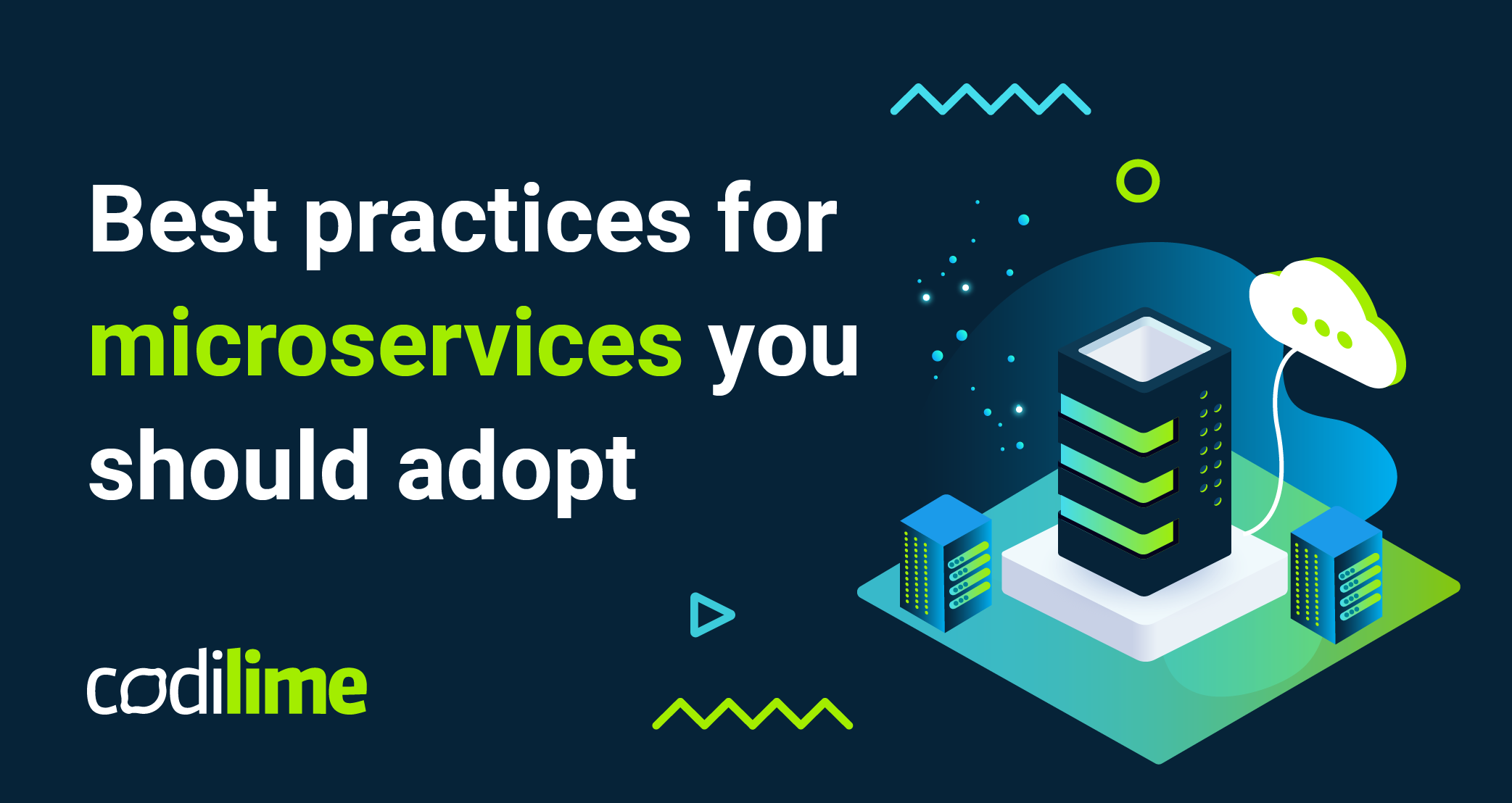 Best practices for microservices you should adopt

codilime